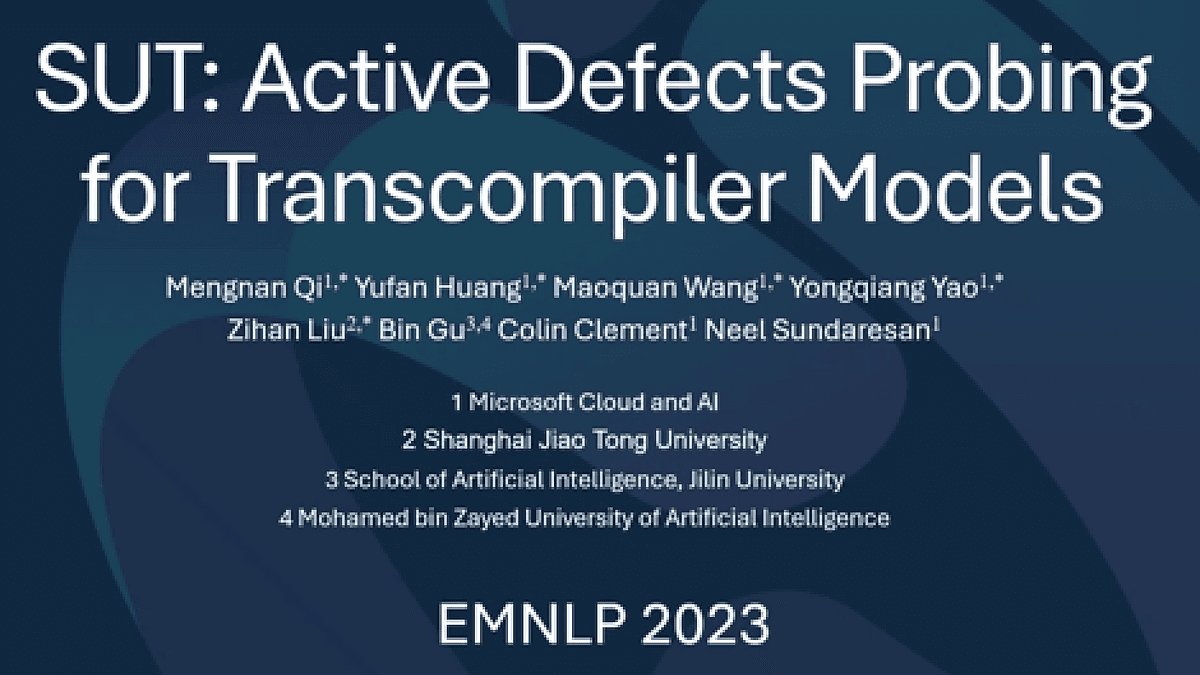 SUT: Active Defects Probing for Transcompiler Models

Mengnan Qi$^{1,*}$ Yufan Huang$^{1,*}$ Maoquan Wang$^{1,*}$ Yongqiang Yao$^{1,*}$ Zihan Liu$^{2,*}$ Bin Gu$^{3,4}$ Colin Clement$^{1}$ Neel Sundaresan$^{1}$

1 Microsoft Cloud and AI
2 Shanghai Jiao Tong University
3 School of Artificial Intelligence, Jilin University
4 Mohamed bin Zayed University of Artificial Intelligence

EMNLP 2023